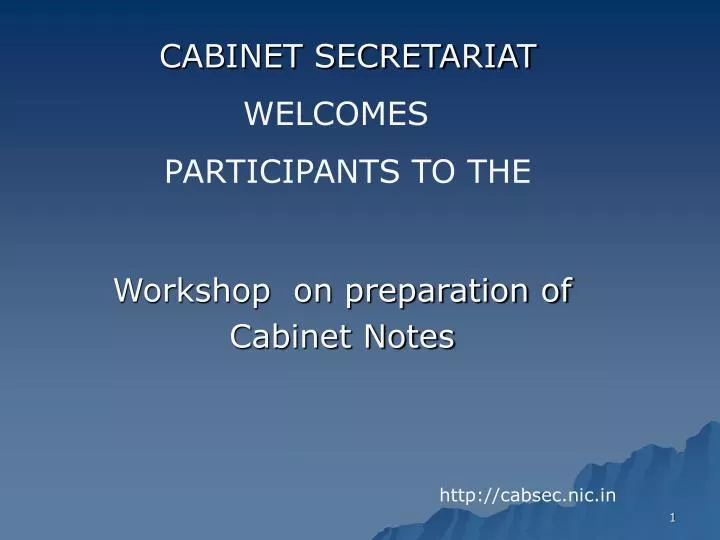 CABINET SECRETARIAT

WELCOMES

PARTICIPANTS TO THE

Workshop on preparation of Cabinet Notes

http://cabsec.nic.in

1